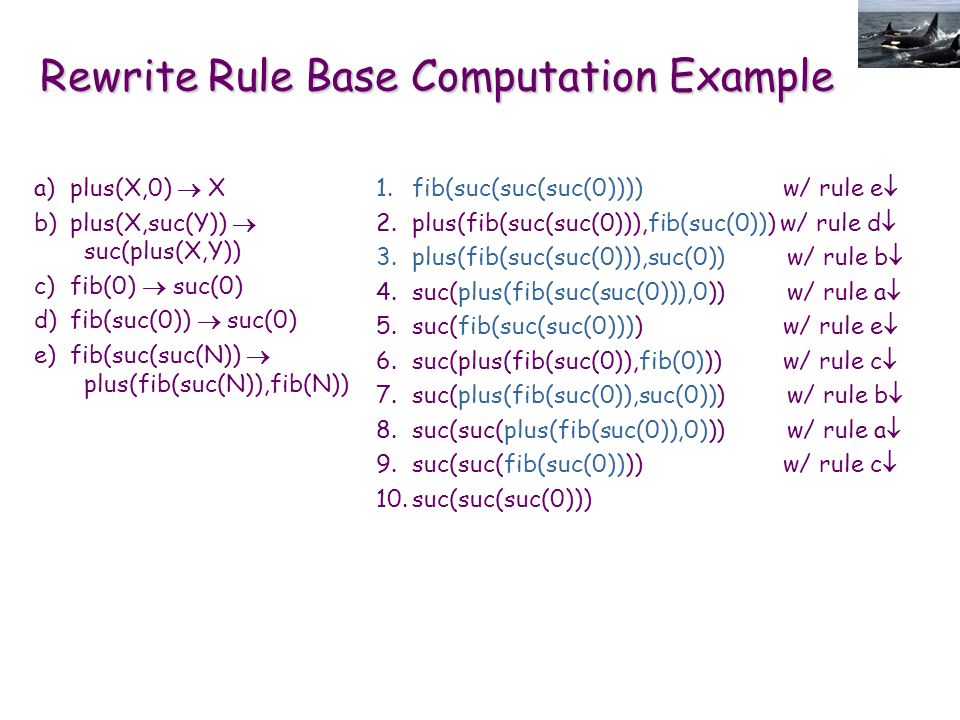 Rewrite Rule Base Computation Example

a) plus(X,0) $\rightarrow$ X
b) plus(X,suc(Y)) $\rightarrow$ suc(plus(X,Y))
c) fib(0) $\rightarrow$ suc(0)
d) fib(suc(0)) $\rightarrow$ suc(0)
e) fib(suc(suc(N)) $\rightarrow$ plus(fib(suc(N)),fib(N))

1. fib(suc(suc(suc(0)))) w/ rule e$\downarrow$
2. plus(fib(suc(suc(0))),fib(suc(0))) w/ rule d$\downarrow$
3. plus(fib(suc(suc(0))),suc(0)) w/ rule b$\downarrow$
4. suc(plus(fib(suc(suc(0))),0)) w/ rule a$\downarrow$
5. suc(fib(suc(suc(0)))) w/ rule e$\downarrow$
6. suc(plus(fib(suc(0)),fib(0))) w/ rule c$\downarrow$
7. suc(plus(fib(suc(0)),suc(0))) w/ rule b$\downarrow$
8. suc(suc(plus(fib(suc(0)),0))) w/ rule a$\downarrow$
9. suc(suc(fib(suc(0)))) w/ rule c$\downarrow$
10. suc(suc(suc(0)))